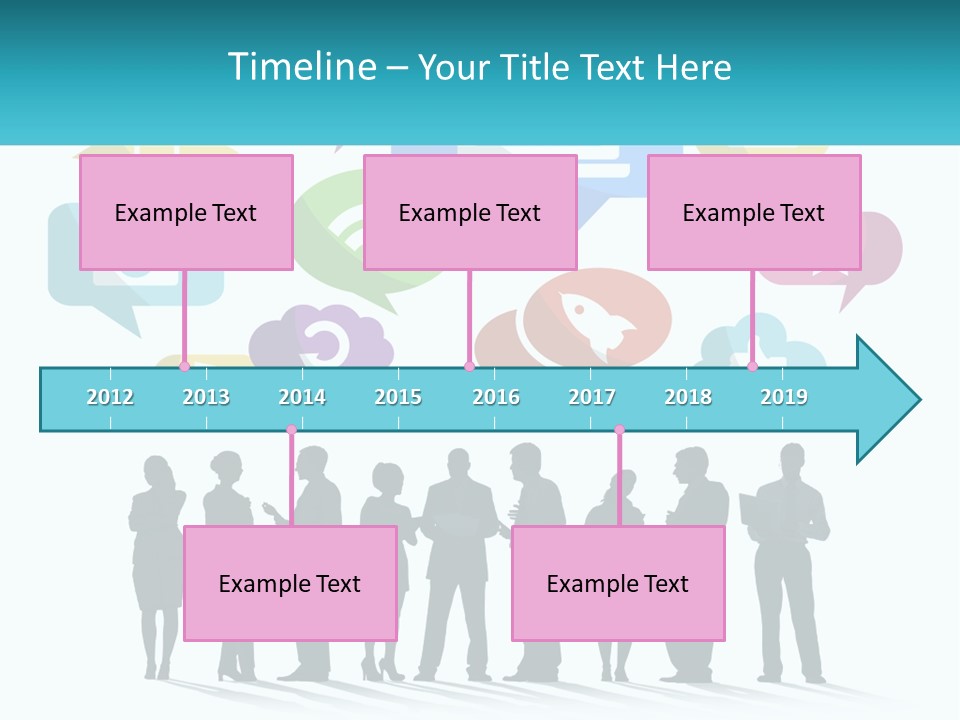 Timeline – Your Title Text Here

Example Text

Example Text

Example Text

2012
2013
2014
2015
2016
2017
2018
2019

Example Text

Example Text